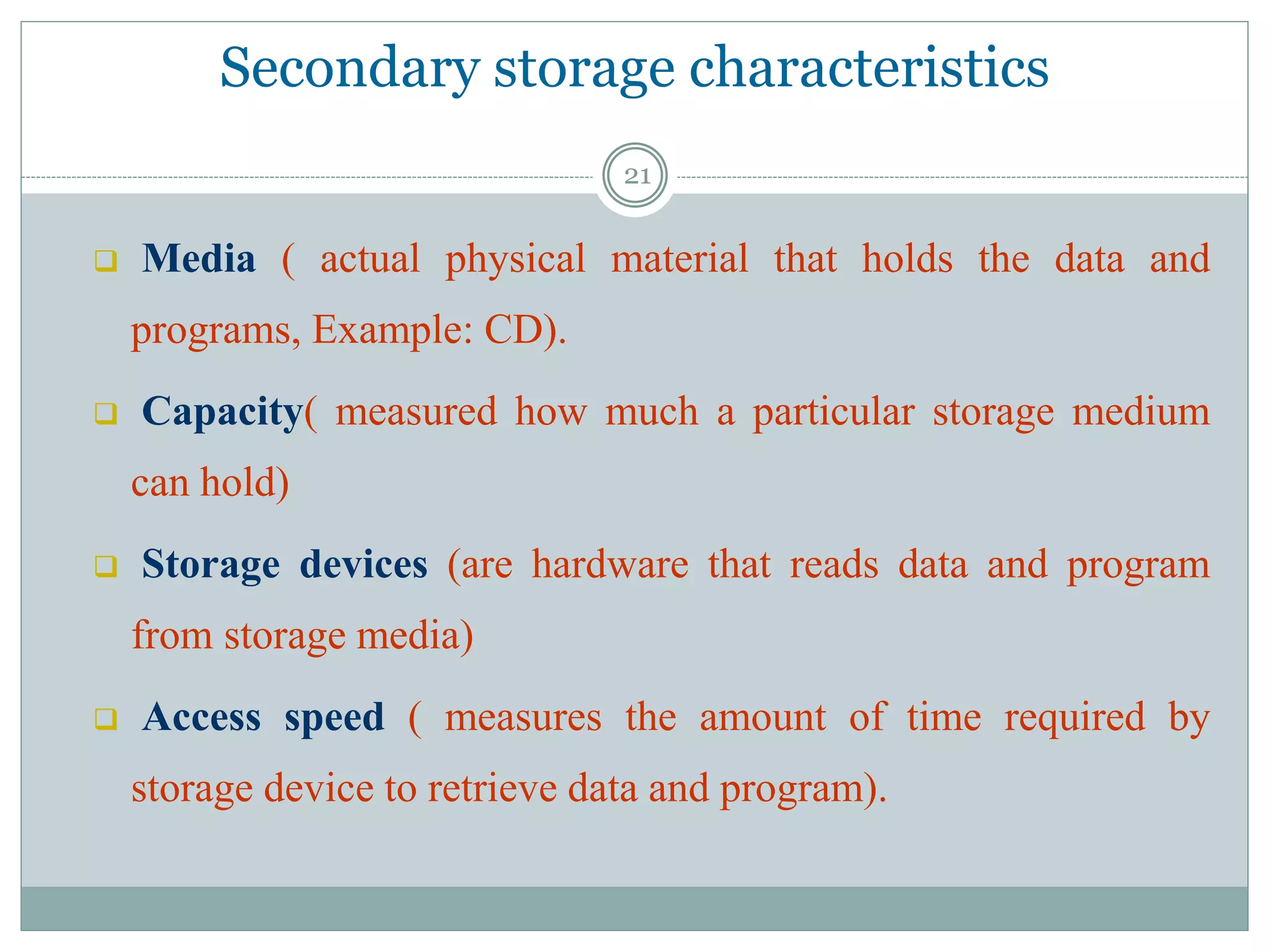 Secondary storage characteristics

21

❑ Media ( actual physical material that holds the data and programs, Example: CD).

❑ Capacity( measured how much a particular storage medium can hold)

❑ Storage devices (are hardware that reads data and program from storage media)

❑ Access speed ( measures the amount of time required by storage device to retrieve data and program).